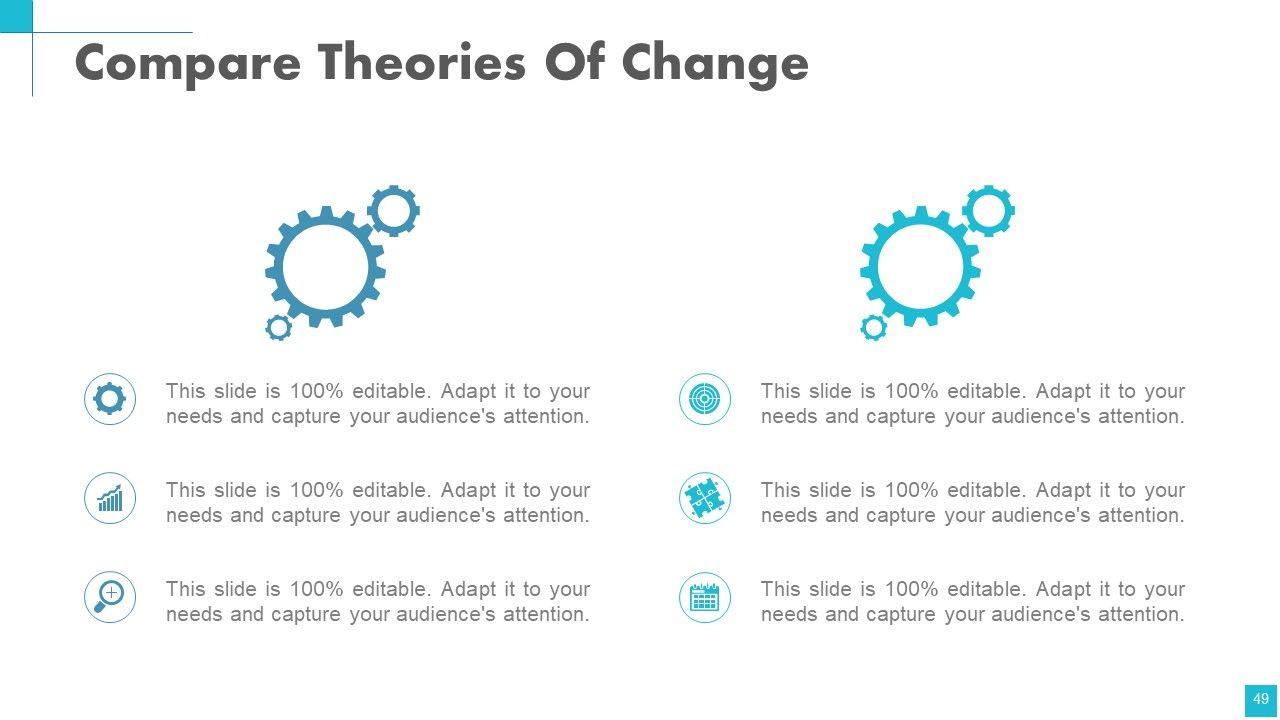 Compare Theories Of Change

This slide is 100% editable. Adapt it to your needs and capture your audience's attention.

This slide is 100% editable. Adapt it to your needs and capture your audience's attention.

This slide is 100% editable. Adapt it to your needs and capture your audience's attention.

This slide is 100% editable. Adapt it to your needs and capture your audience's attention.

This slide is 100% editable. Adapt it to your needs and capture your audience's attention.

This slide is 100% editable. Adapt it to your needs and capture your audience's attention.

49